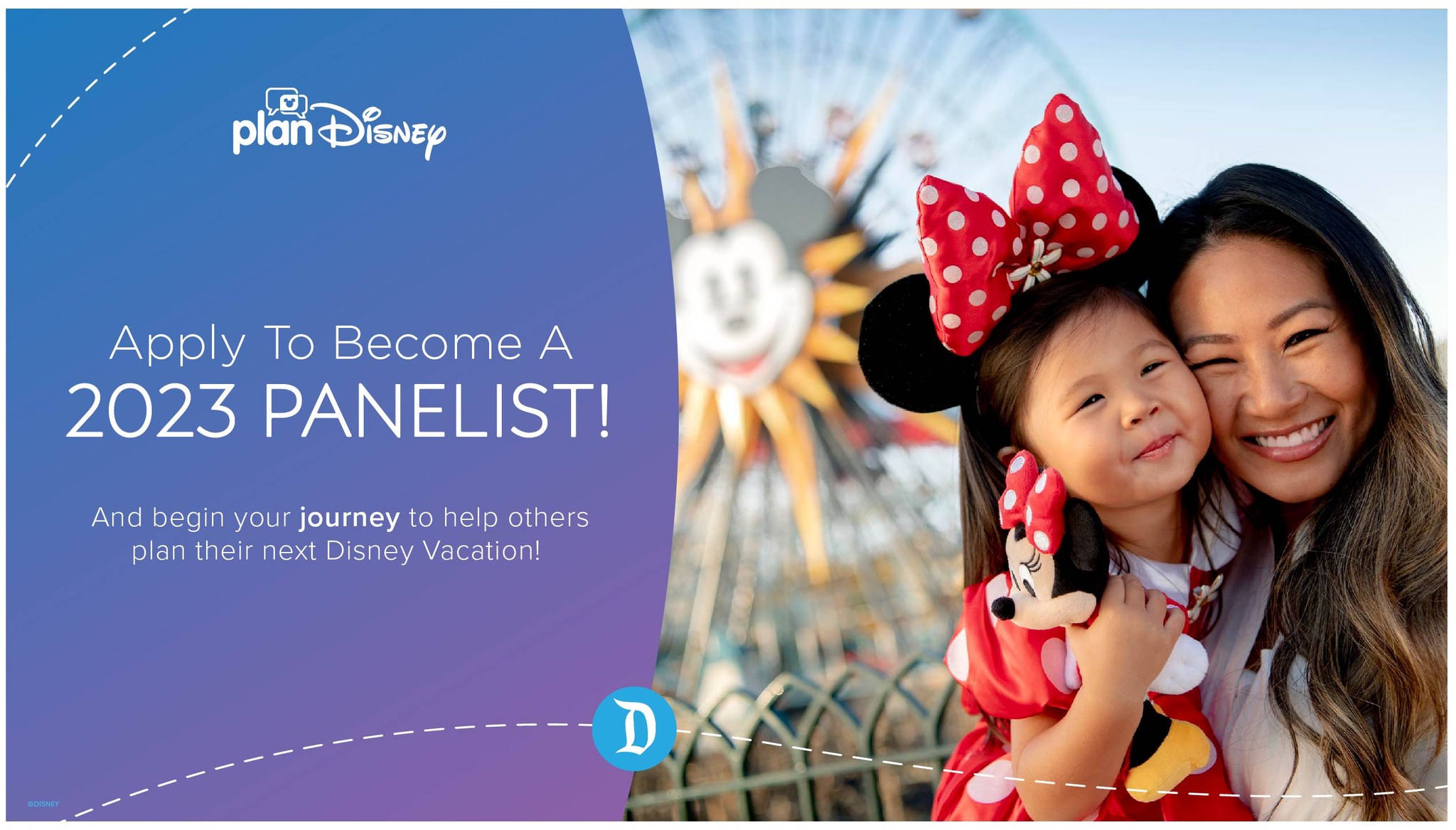 planDisney

Apply To Become A
2023 PANELIST!

And begin your journey to help others plan their next Disney Vacation!

D

©DISNEY